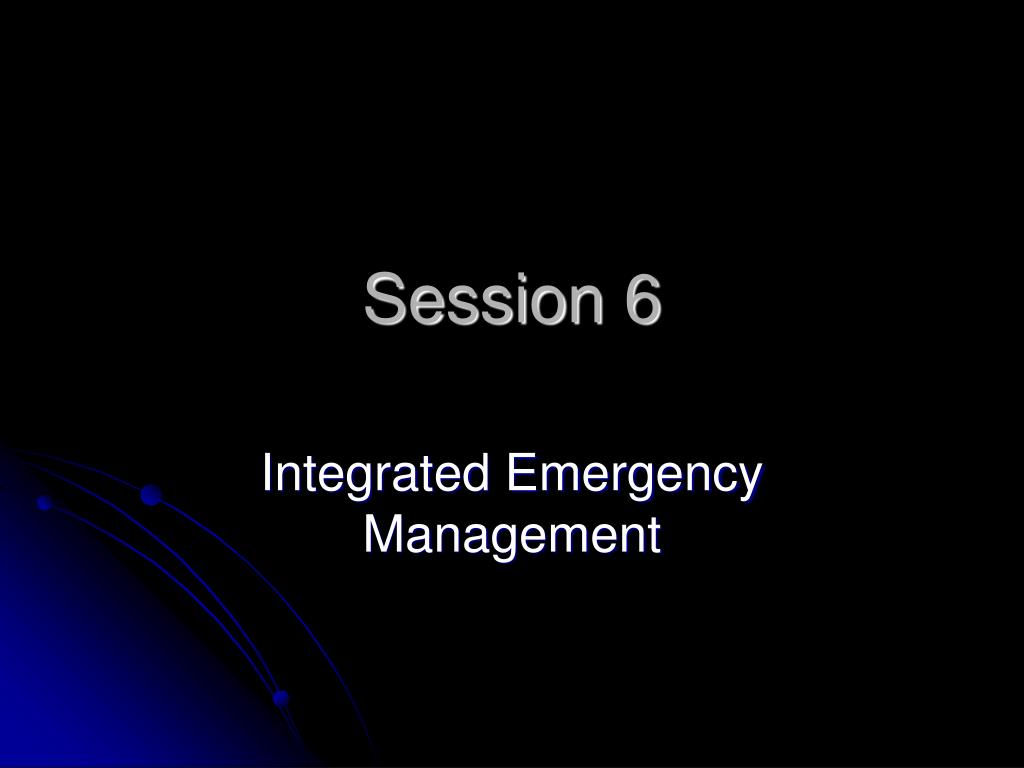 Session 6

Integrated Emergency Management